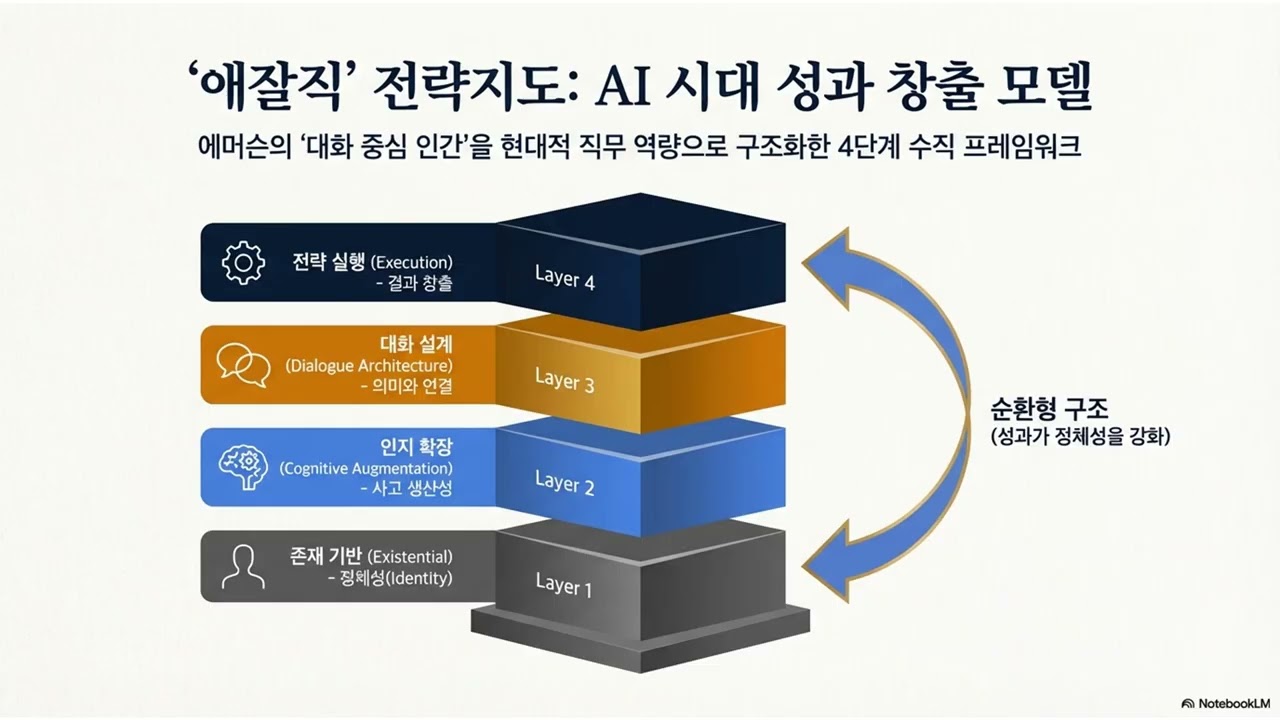 ‘애잘직’ 전략지도: AI 시대 성과 창출 모델

에머슨의 ‘대화 중심 인간’을 현대적 직무 역량으로 구조화한 4단계 수직 프레임워크

전략 실행 (Execution)
- 결과 창출

Layer 4

대화 설계
(Dialogue Architecture)
- 의미와 연결

Layer 3

인지 확장
(Cognitive Augmentation)
- 사고 생산성

Layer 2

존재 기반 (Existential)
- 정체성(Identity)

Layer 1

순환형 구조
(성과가 정체성을 강화)

NotebookLM